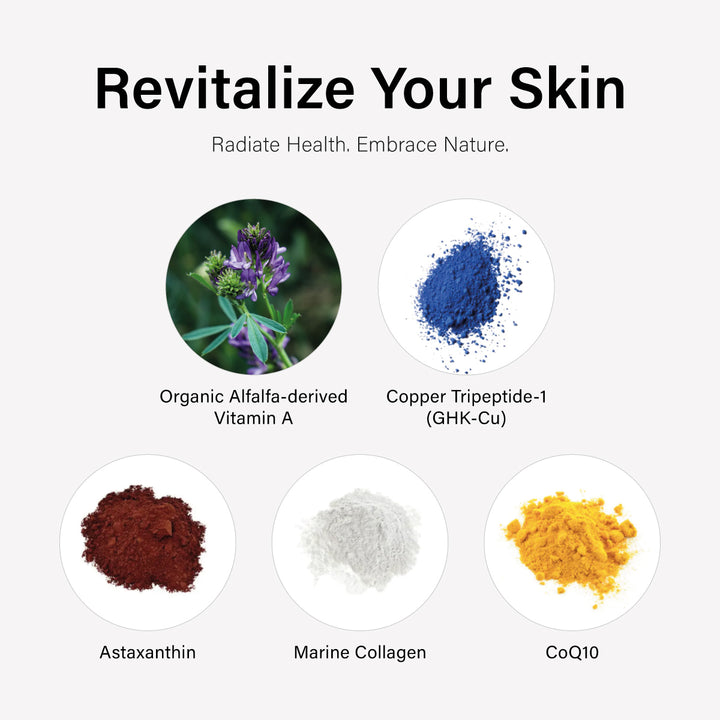 Revitalize Your Skin

Radiate Health. Embrace Nature.

Organic Alfalfa-derived Vitamin A

Copper Tripeptide-1 (GHK-Cu)

Astaxanthin

Marine Collagen

CoQ10